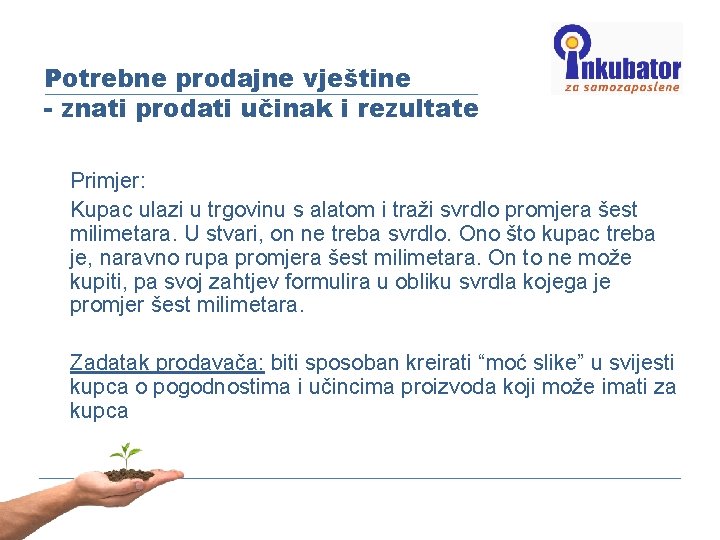 inkubator
za samozaposlene

Potrebne prodajne vještine
- znati prodati učinak i rezultate

Primjer:

Kupac ulazi u trgovinu s alatom i traži svrdlo promjera šest milimetara. U stvari, on ne treba svrdlo. Ono što kupac treba je, naravno rupa promjera šest milimetara. On to ne može kupiti, pa svoj zahtjev formulira u obliku svrdla kojega je promjer šest milimetara.

Zadatak prodavača: biti sposoban kreirati “moć slike” u svijesti kupca o pogodnostima i učincima proizvoda koji može imati za kupca